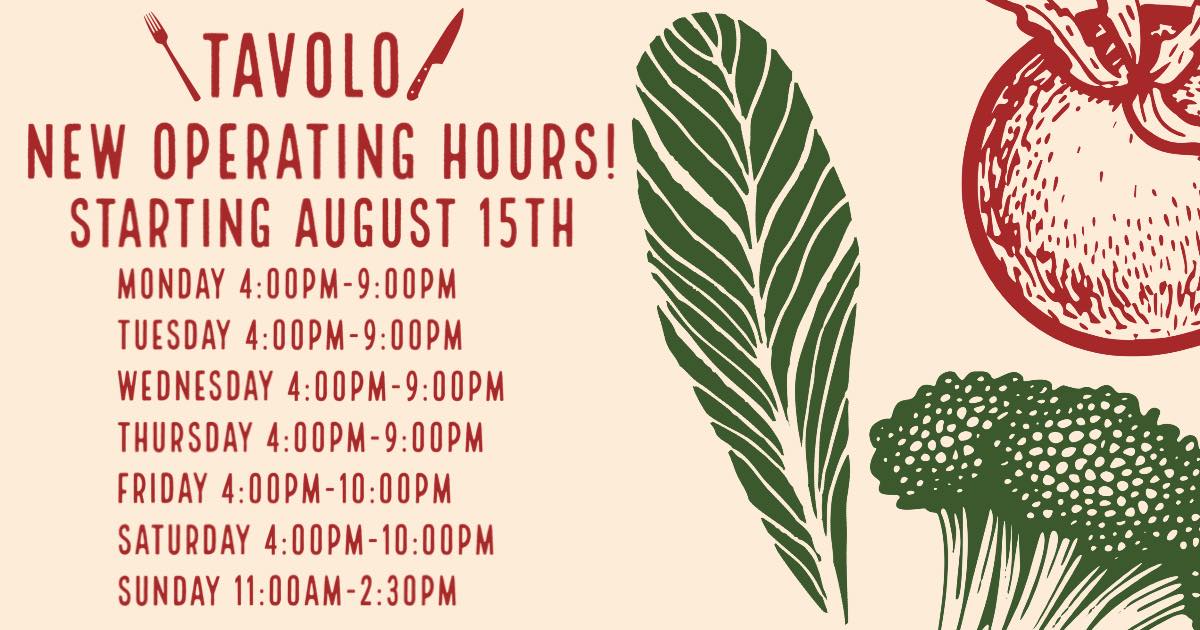 TAVOLO
NEW OPERATING HOURS!
STARTING AUGUST 15TH
MONDAY 4:00PM-9:00PM
TUESDAY 4:00PM-9:00PM
WEDNESDAY 4:00PM-9:00PM
THURSDAY 4:00PM-9:00PM
FRIDAY 4:00PM-10:00PM
SATURDAY 4:00PM-10:00PM
SUNDAY 11:00AM-2:30PM